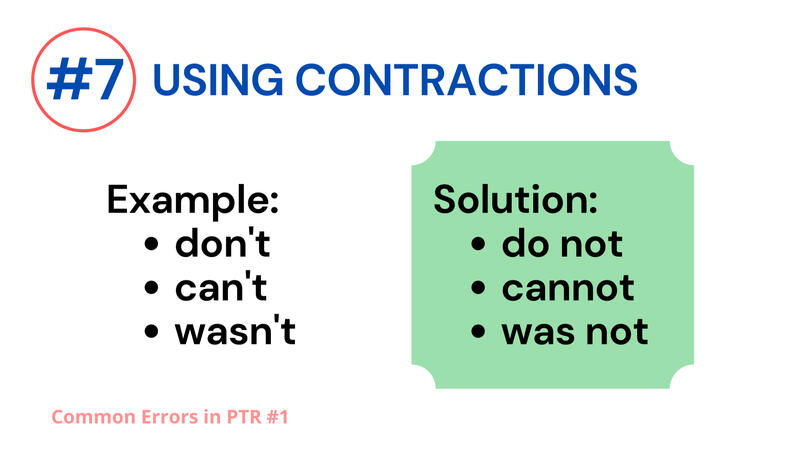 #7 USING CONTRACTIONS

Example:
• don't
• can't
• wasn't

Solution:
• do not
• cannot
• was not

Common Errors in PTR #1